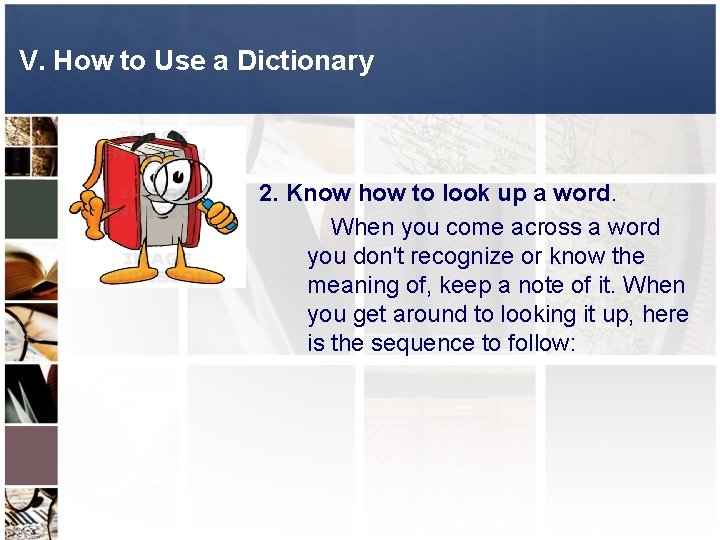 V. How to Use a Dictionary

2. Know how to look up a word.

When you come across a word you don't recognize or know the meaning of, keep a note of it. When you get around to looking it up, here is the sequence to follow: